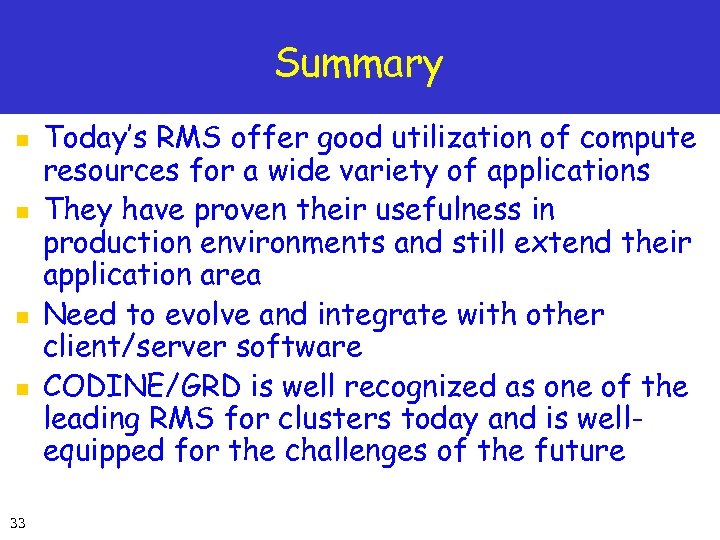 Summary

- Today's RMS offer good utilization of compute resources for a wide variety of applications
- They have proven their usefulness in production environments and still extend their application area
- Need to evolve and integrate with other client/server software
- CODINE/GRD is well recognized as one of the leading RMS for clusters today and is well-equipped for the challenges of the future

33